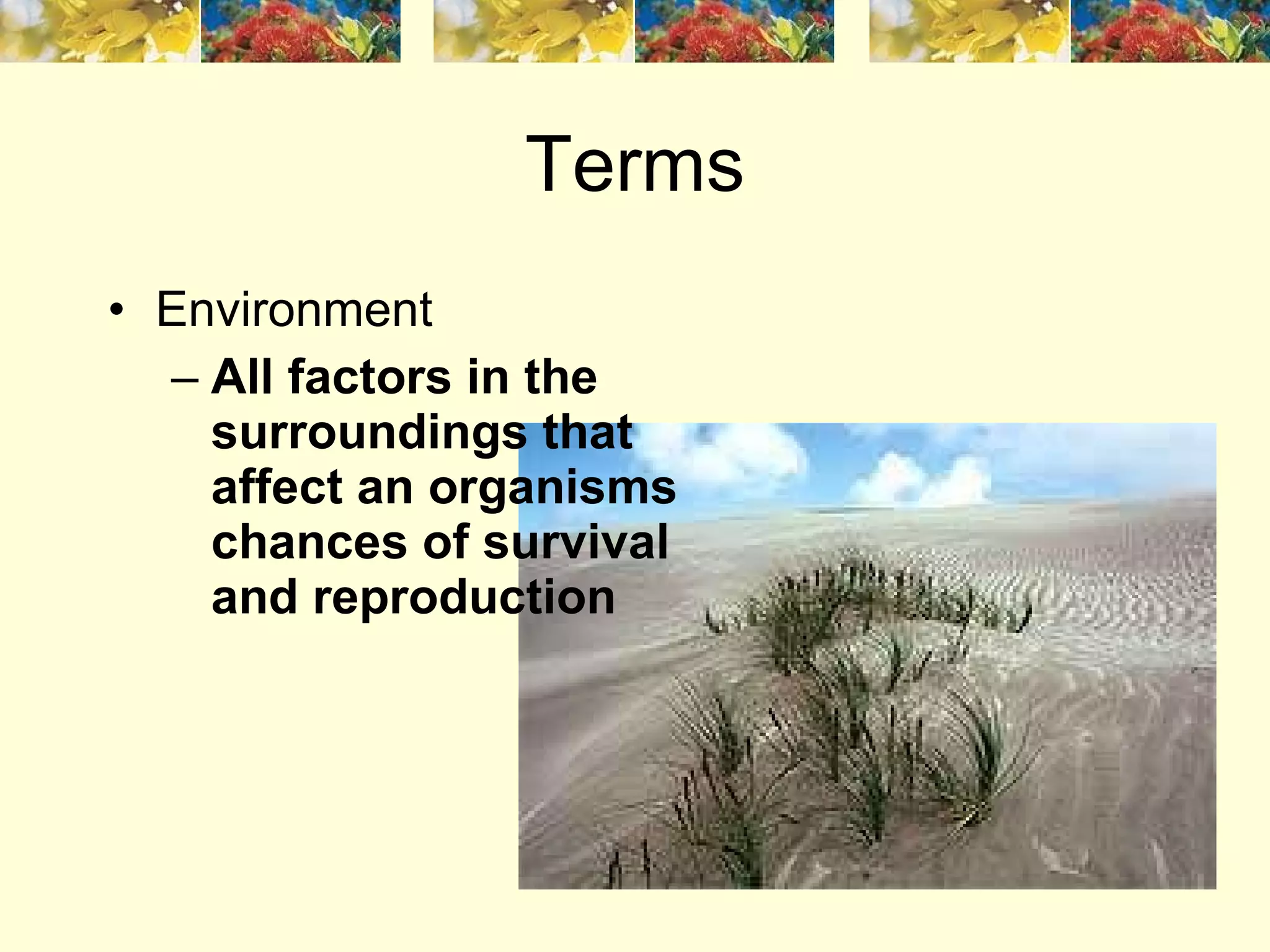 Terms

• Environment

– All factors in the surroundings that affect an organisms chances of survival and reproduction